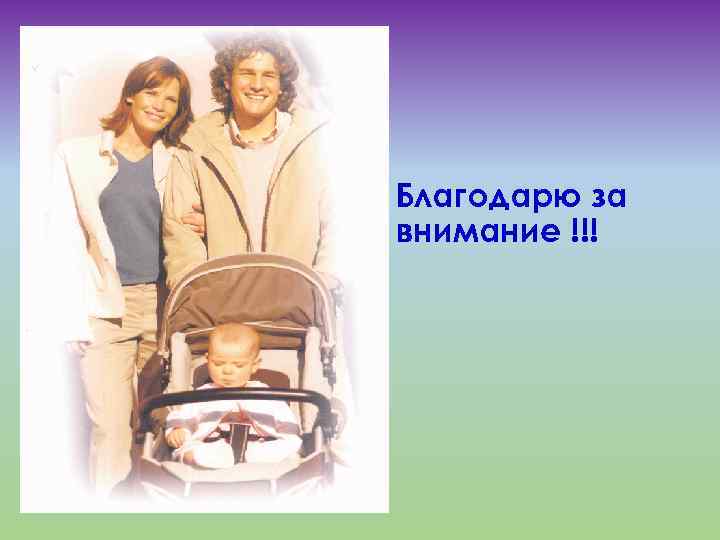 Благодарю за внимание !!!